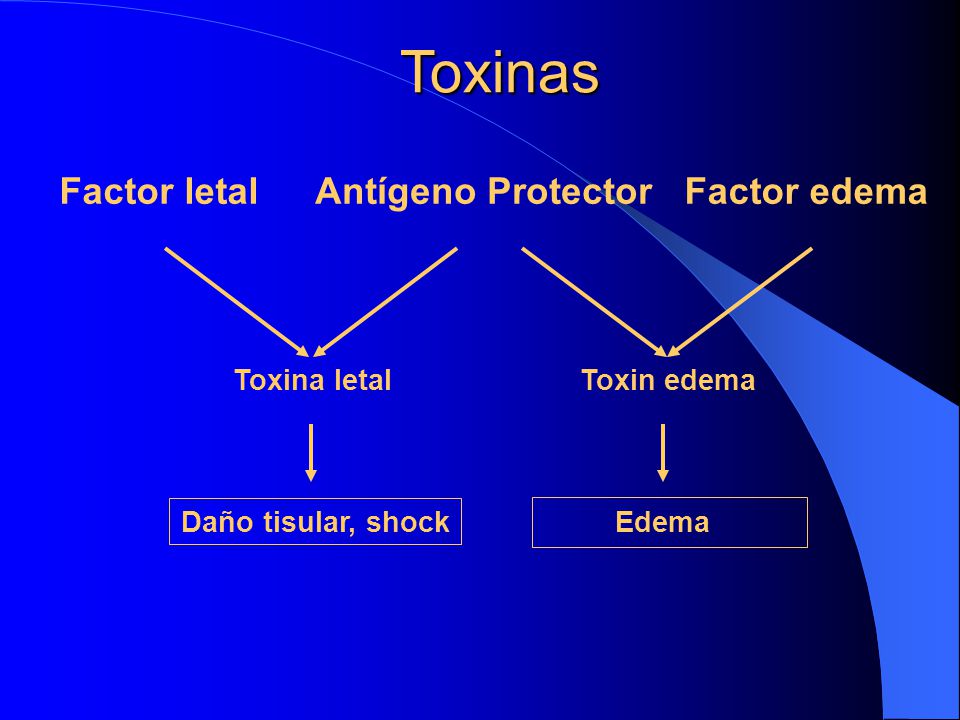 Toxinas

Factor letal Antígeno Protector Factor edema

Toxina letal

Toxin edema

Daño tisular, shock

Edema